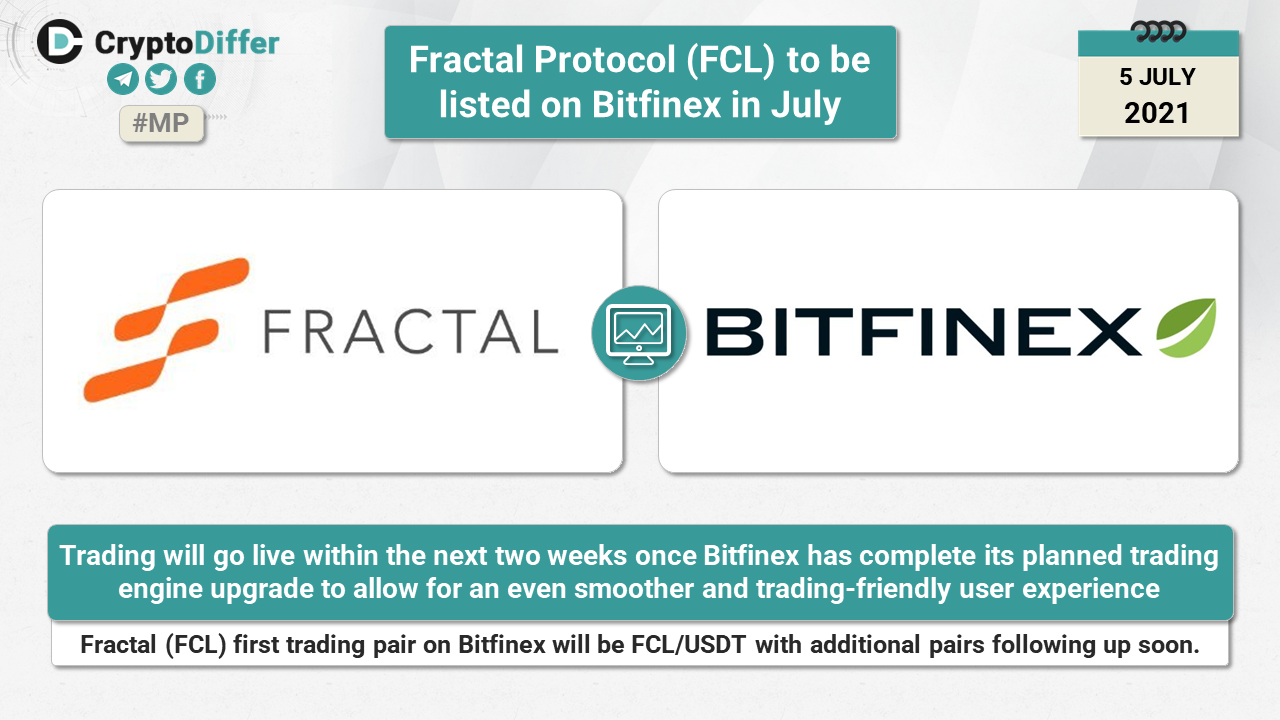 CryptoDiffer

#MP

Fractal Protocol (FCL) to be listed on Bitfinex in July

5 JULY
2021

FRACTAL

BITFINEX

Trading will go live within the next two weeks once Bitfinex has complete its planned trading engine upgrade to allow for an even smoother and trading-friendly user experience

Fractal (FCL) first trading pair on Bitfinex will be FCL/USDT with additional pairs following up soon.